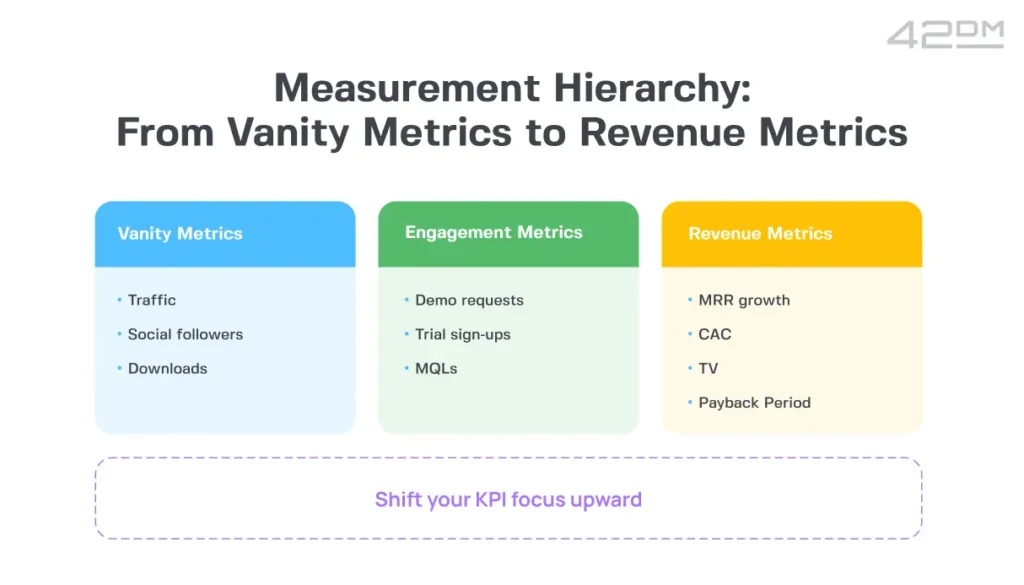 42DM

Measurement Hierarchy:
From Vanity Metrics to Revenue Metrics

Vanity Metrics
• Traffic
• Social followers
• Downloads

Engagement Metrics
• Demo requests
• Trial sign-ups
• MQLs

Revenue Metrics
• MRR growth
• CAC
• TV
• Payback Period

Shift your KPI focus upward